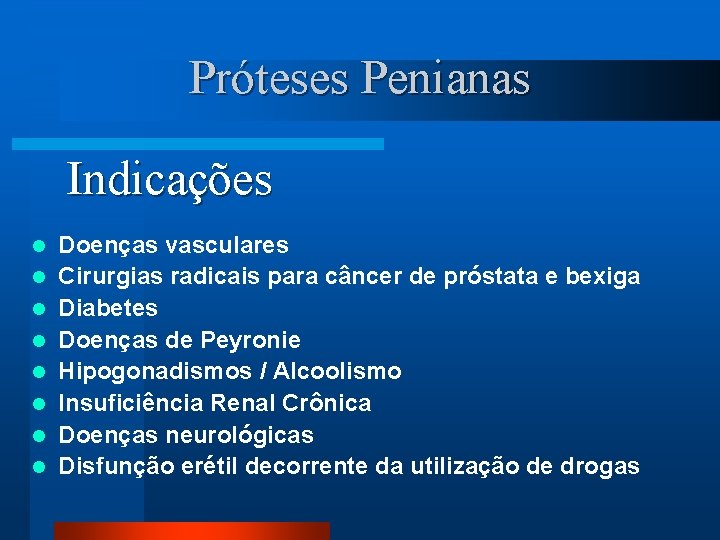 Próteses Penianas

Indicações

- Doenças vasculares
- Cirurgias radicais para câncer de próstata e bexiga
- Diabetes
- Doenças de Peyronie
- Hipogonadismos / Alcoolismo
- Insuficiência Renal Crônica
- Doenças neurológicas
- Disfunção erétil decorrente da utilização de drogas